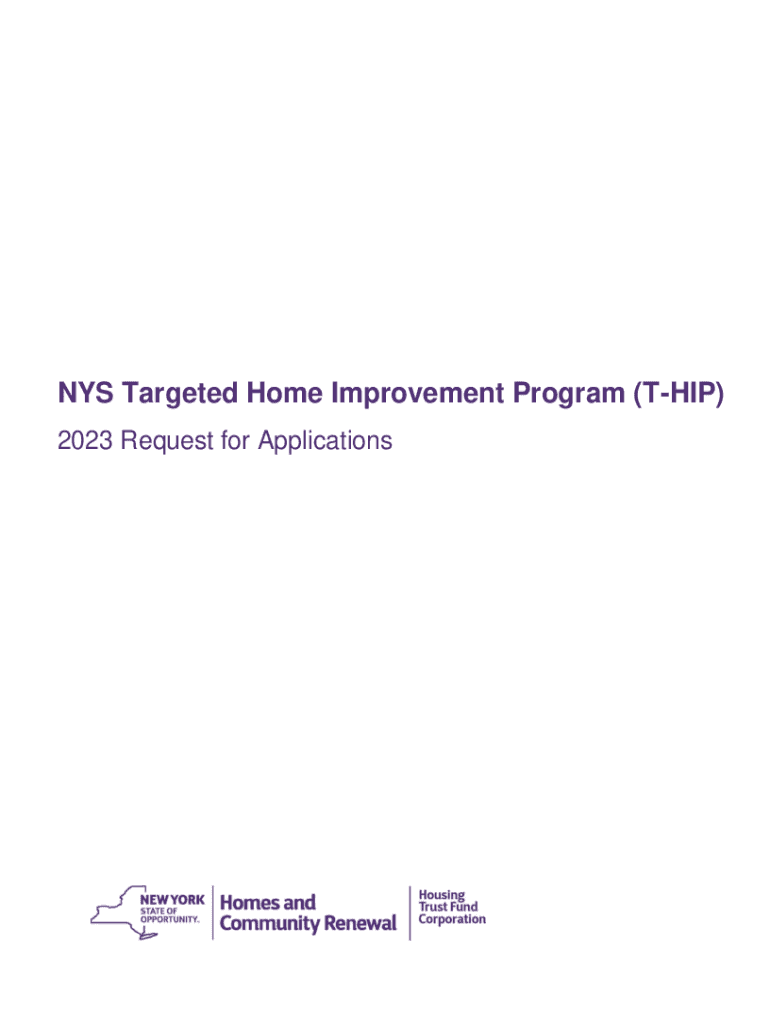 NYS Targeted Home Improvement Program (T-HIP)

2023 Request for Applications

NEW YORK STATE OF OPPORTUNITY.

Homes and Community Renewal

Housing Trust Fund Corporation